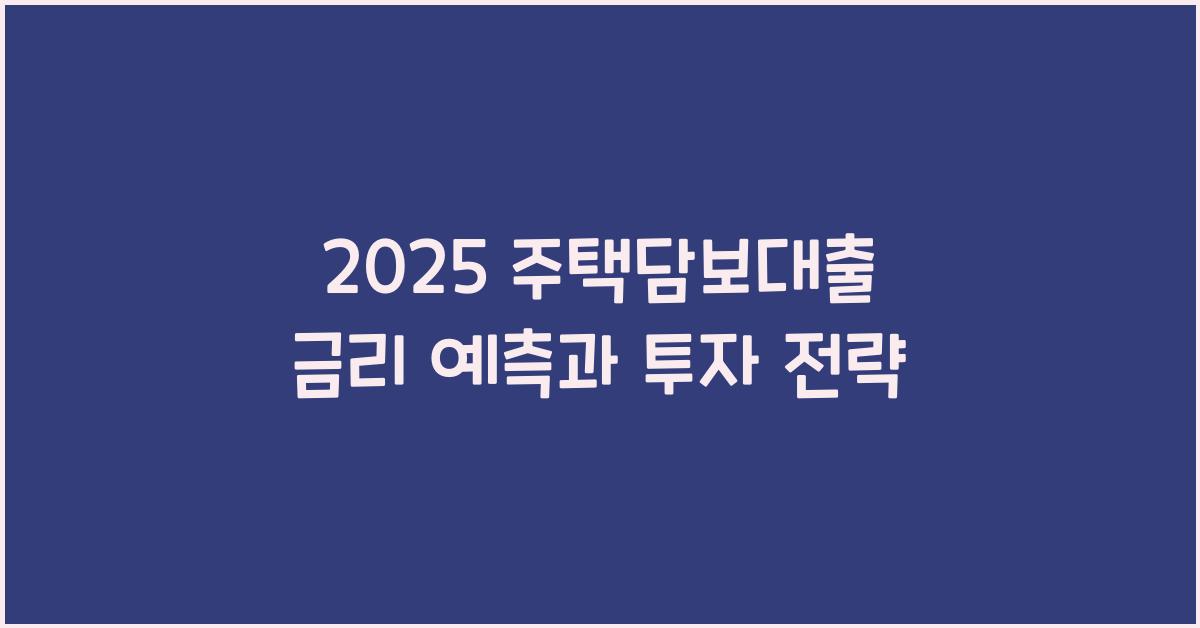 2025 주택담보대출 금리 예측과 투자 전략